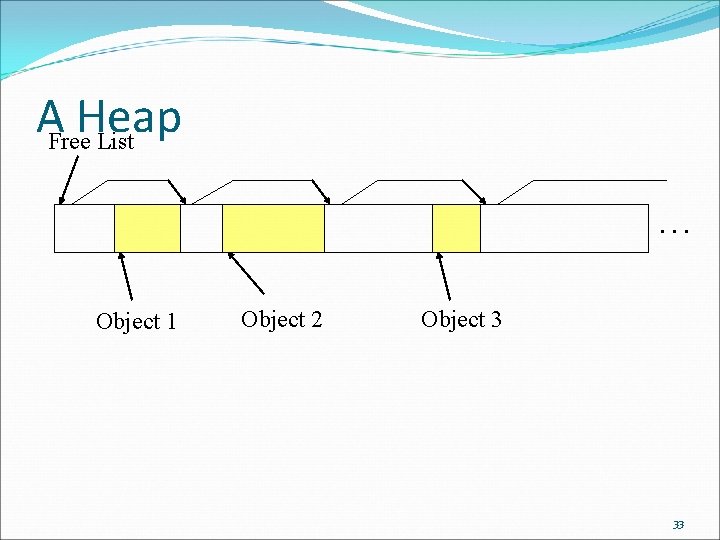 A Heap

Free List

…

Object 1

Object 2

Object 3

33